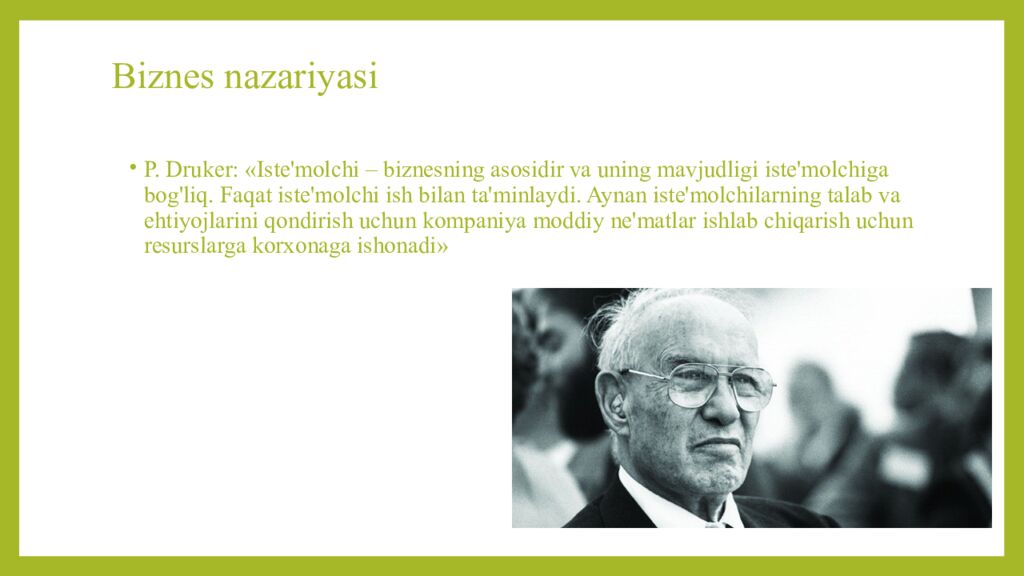 Biznes nazariyasi

• P. Druker: «Iste'molchi – biznesning asosidir va uning mavjudligi iste'molchiga bog'liq. Faqat iste'molchi ish bilan ta'minlaydi. Aynan iste'molchilarning talab va ehtiyojlarini qondirish uchun kompaniya moddiy ne'matlar ishlab chiqarish uchun resurslarga korxonaga ishonadi»